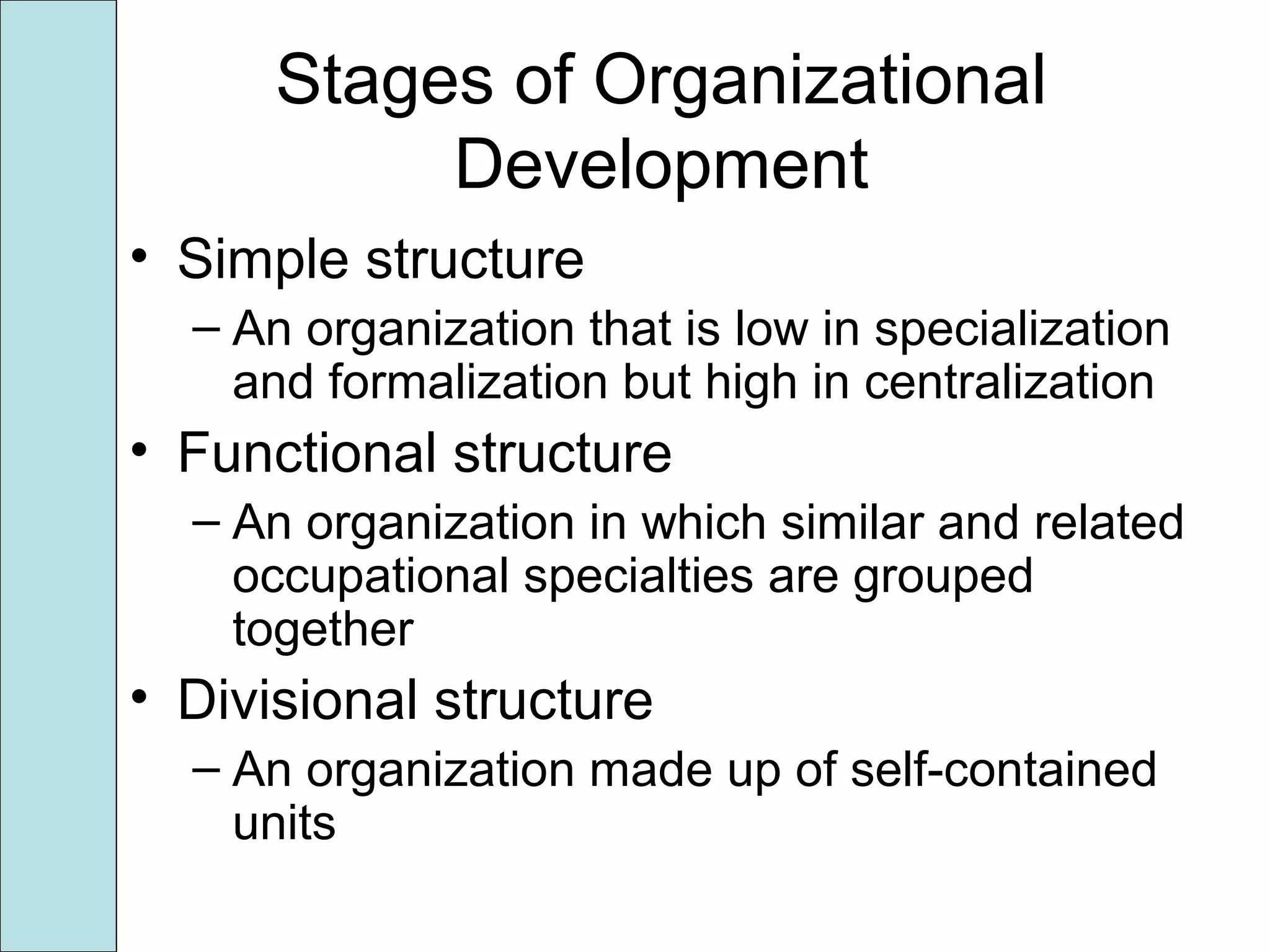 Stages of Organizational Development

• Simple structure
– An organization that is low in specialization and formalization but high in centralization
• Functional structure
– An organization in which similar and related occupational specialties are grouped together
• Divisional structure
– An organization made up of self-contained units